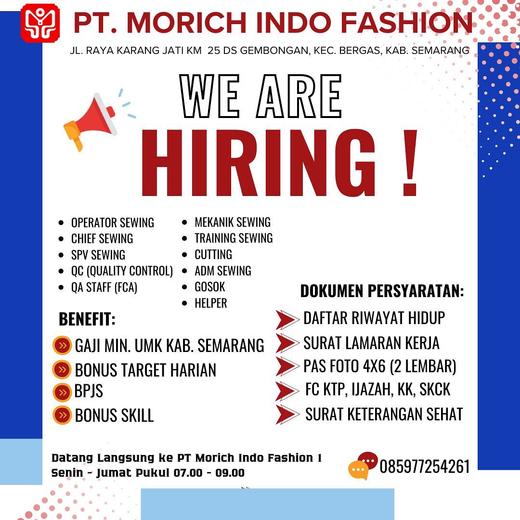 PT. MORICH INDO FASHION

JL. RAYA KARANG JATI KM 25 DS GEMBONGAN, KEC. BERGAS, KAB. SEMARANG

WE ARE

HIRING !

- OPERATOR SEWING
- CHIEF SEWING
- SPV SEWING
- QC (QUALITY CONTROL)
- QA STAFF (FCA)

- MEKANIK SEWING
- TRAINING SEWING
- CUTTING
- ADM SEWING
- GOSOK
- HELPER

BENEFIT:

GAJI MIN. UMK KAB. SEMARANG

BONUS TARGET HARIAN

BPJS

BONUS SKILL

DOKUMEN PERSYARATAN:

DAFTAR RIWAYAT HIDUP

SURAT LAMARAN KERJA

PAS FOTO 4X6 (2 LEMBAR)

FC KTP, IJAZAH, KK, SKCK

SURAT KETERANGAN SEHAT

Datang Langsung ke PT Morich Indo Fashion I
Senin - Jumat Pukul 07.00 - 09.00

085977254261